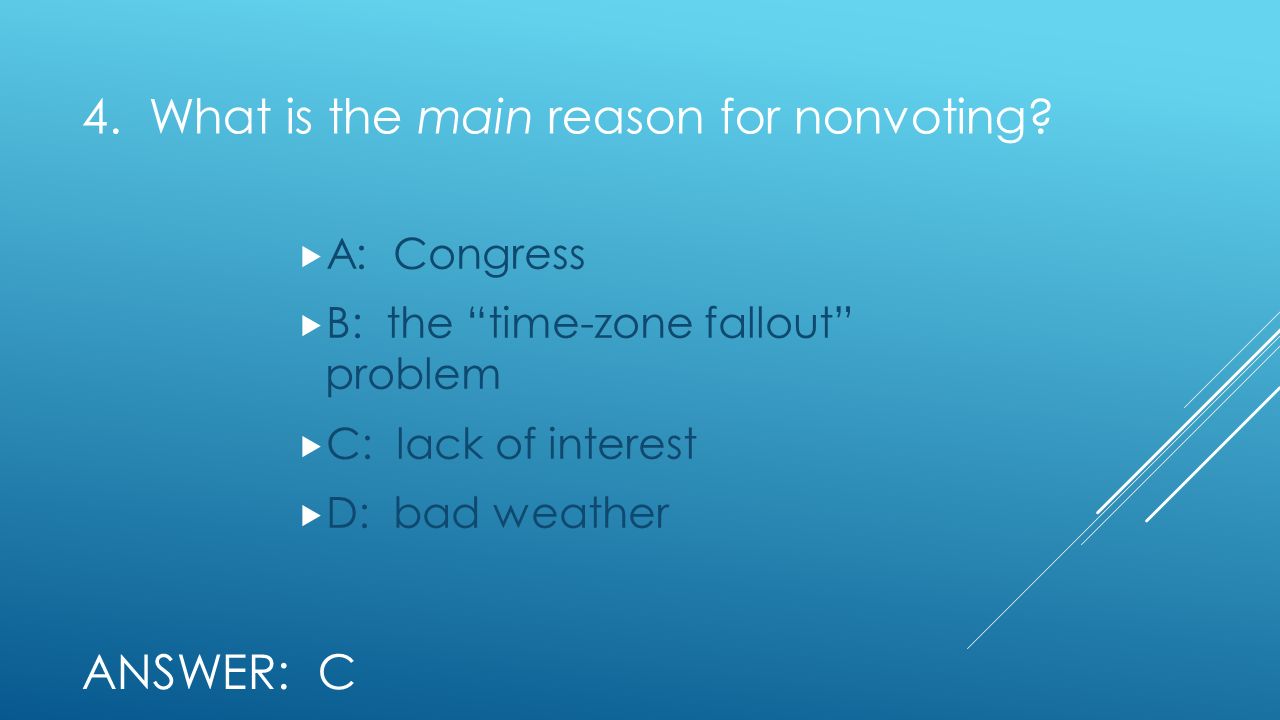 4. What is the main reason for nonvoting?

A: Congress

B: the “time-zone fallout” problem

C: lack of interest

D: bad weather

ANSWER: C